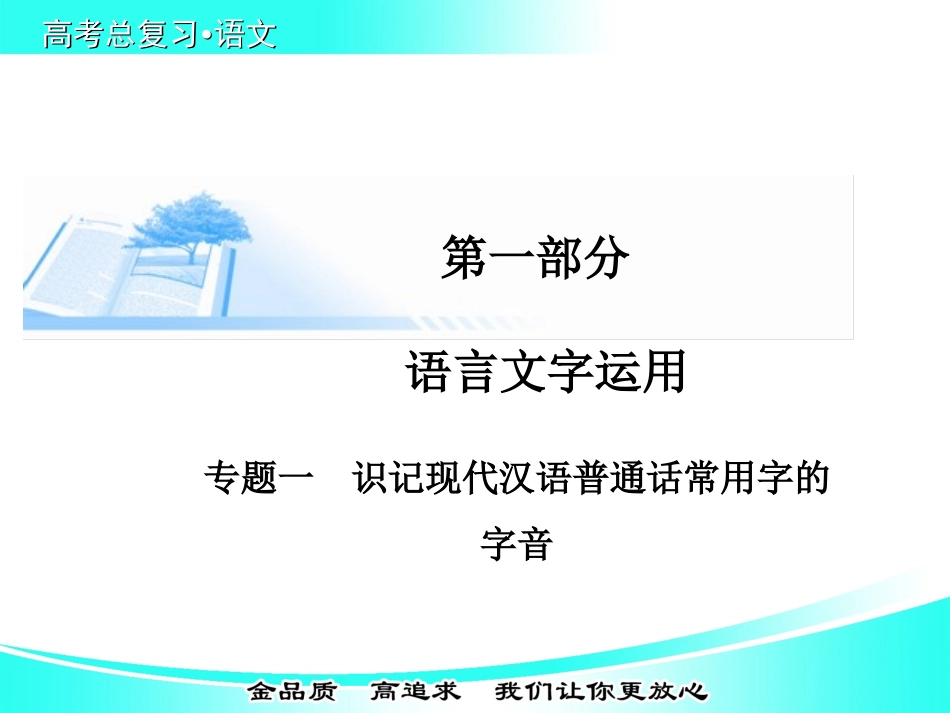 高考总复习·语文

第一部分

语言文字运用

专题一　识记现代汉语普通话常用字的字音

金品质　高追求　我们让你更放心